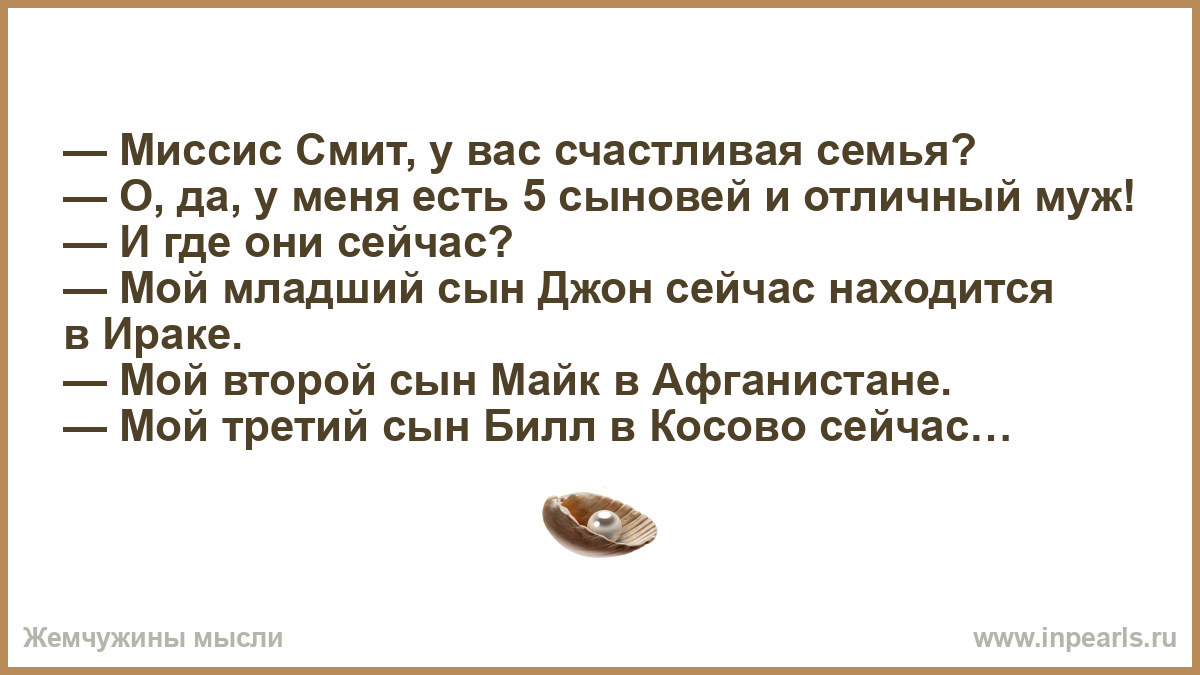 — Миссис Смит, у вас счастливая семья?
— О, да, у меня есть 5 сыновей и отличный муж!
— И где они сейчас?
— Мой младший сын Джон сейчас находится в Ираке.
— Мой второй сын Майк в Афганистане.
— Мой третий сын Билл в Косово сейчас…

Жемчужины мысли

www.inpearls.ru